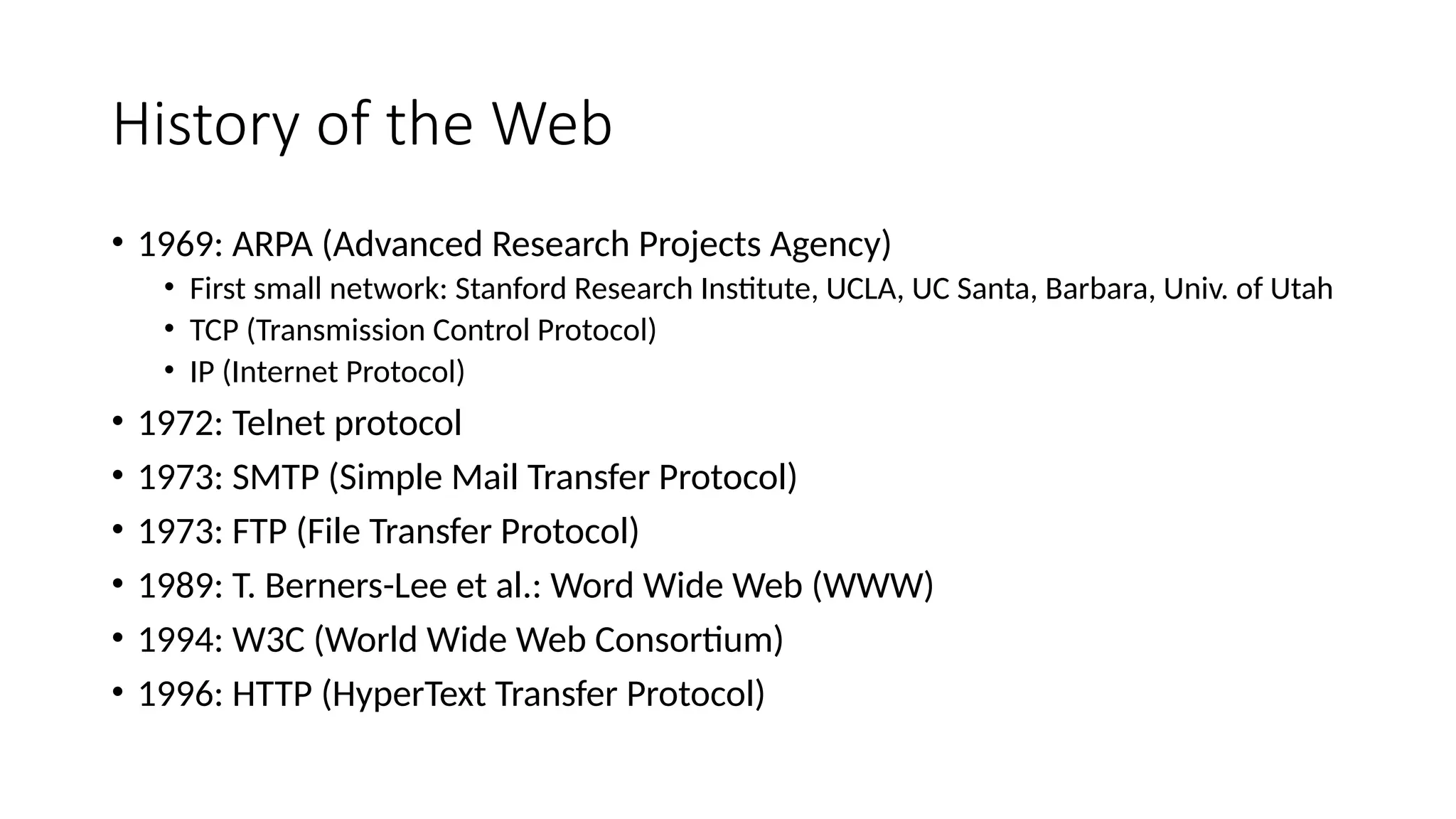 History of the Web

• 1969: ARPA (Advanced Research Projects Agency)
  • First small network: Stanford Research Institute, UCLA, UC Santa, Barbara, Univ. of Utah
  • TCP (Transmission Control Protocol)
  • IP (Internet Protocol)
• 1972: Telnet protocol
• 1973: SMTP (Simple Mail Transfer Protocol)
• 1973: FTP (File Transfer Protocol)
• 1989: T. Berners-Lee et al.: Word Wide Web (WWW)
• 1994: W3C (World Wide Web Consortium)
• 1996: HTTP (HyperText Transfer Protocol)